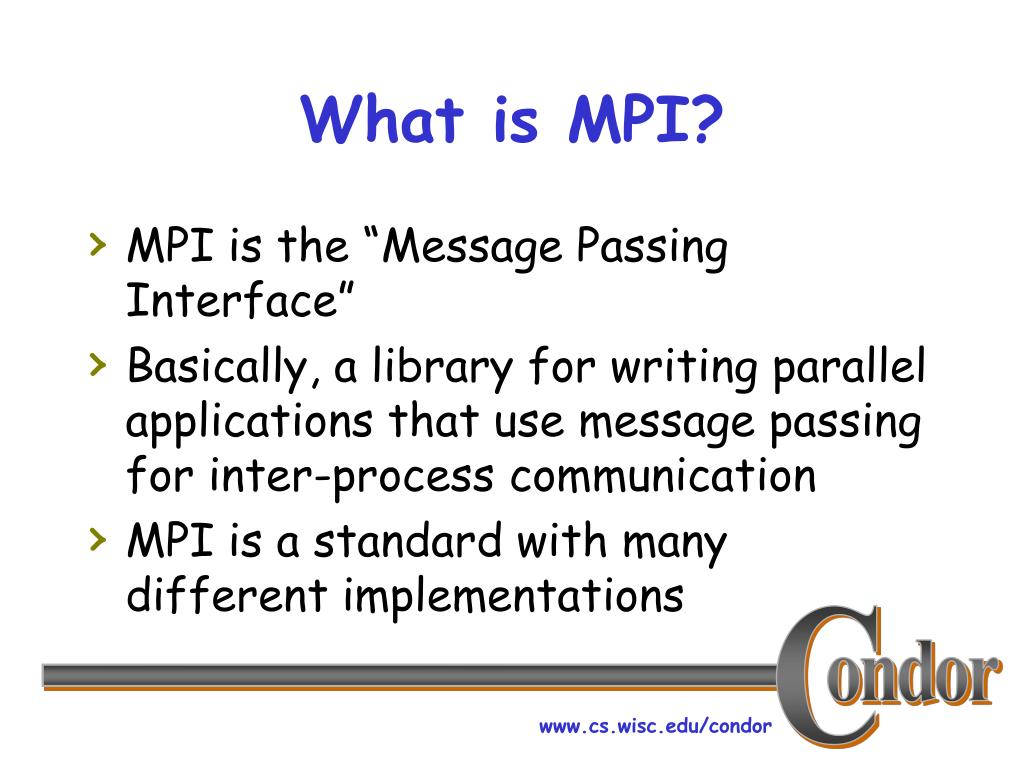 What is MPI?

› MPI is the “Message Passing Interface”

› Basically, a library for writing parallel applications that use message passing for inter-process communication

› MPI is a standard with many different implementations

Condor

www.cs.wisc.edu/condor